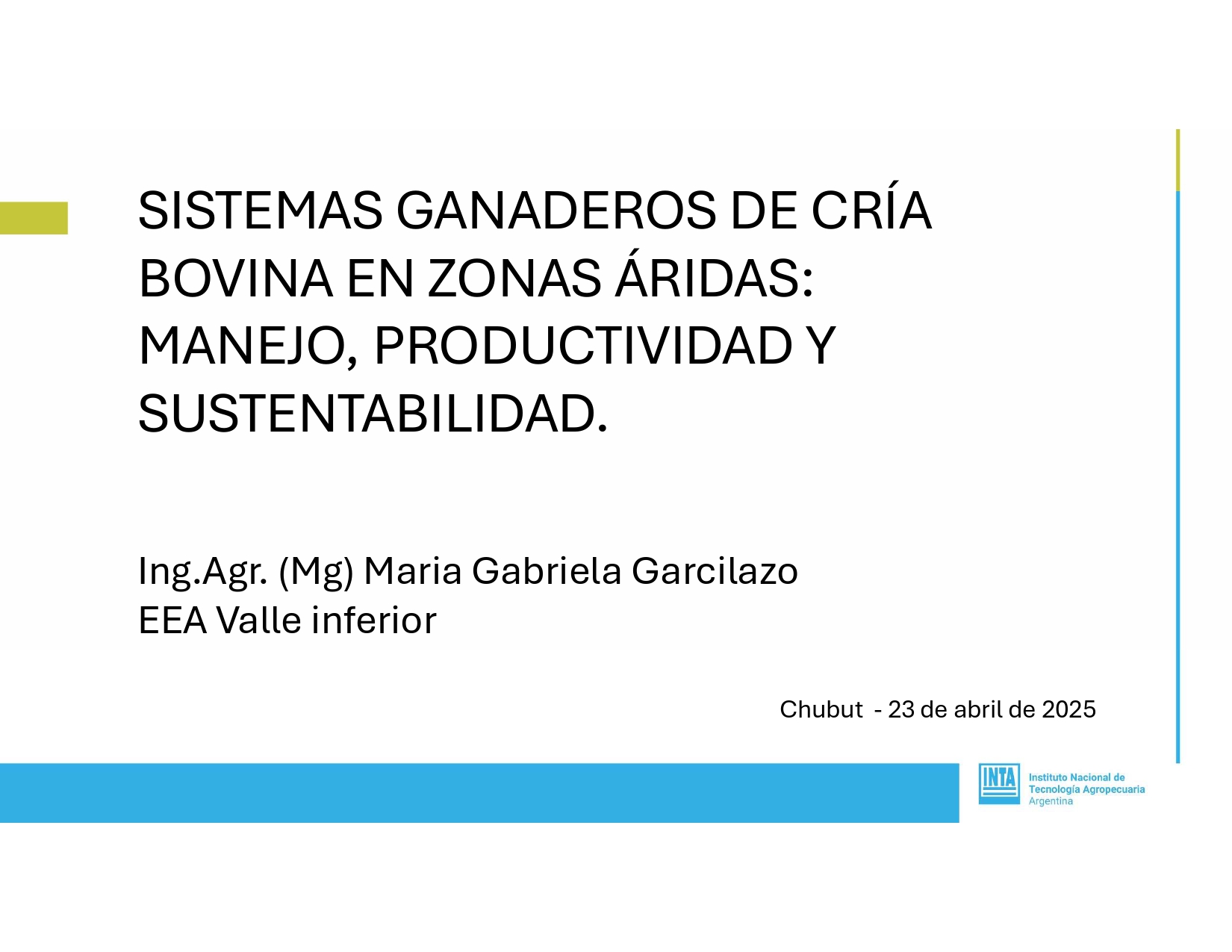 SISTEMAS GANADEROS DE CRÍA BOVINA EN ZONAS ÁRIDAS: MANEJO, PRODUCTIVIDAD Y SUSTENTABILIDAD.

Ing.Agr. (Mg) Maria Gabriela Garcilazo
EEA Valle inferior

Chubut - 23 de abril de 2025

INTA Instituto Nacional de Tecnología Agropecuaria Argentina